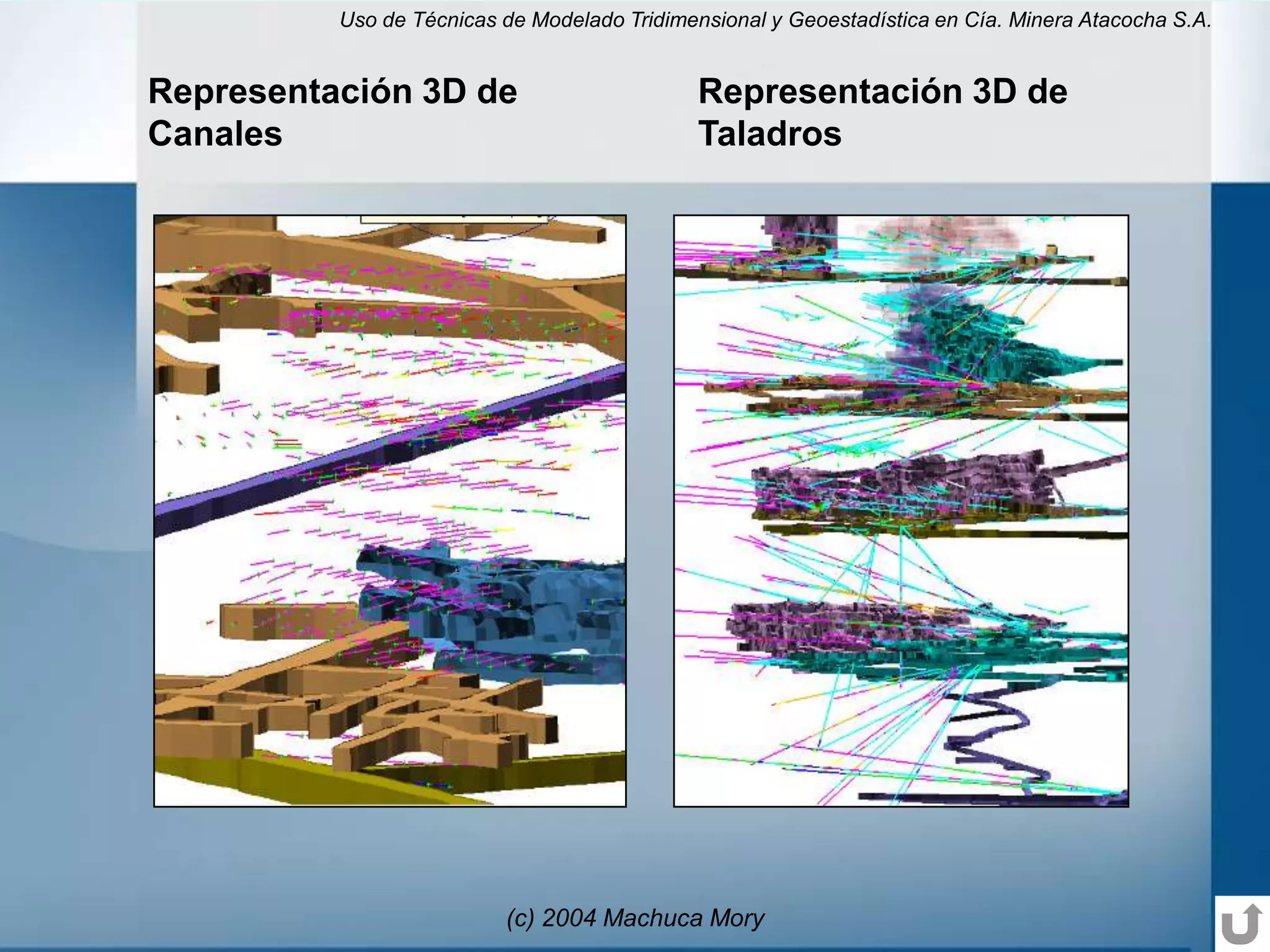 Uso de Técnicas de Modelado Tridimensional y Geoestadística en Cía. Minera Atacocha S.A.

Representación 3D de Canales

Representación 3D de Taladros

(c) 2004 Machuca Mory